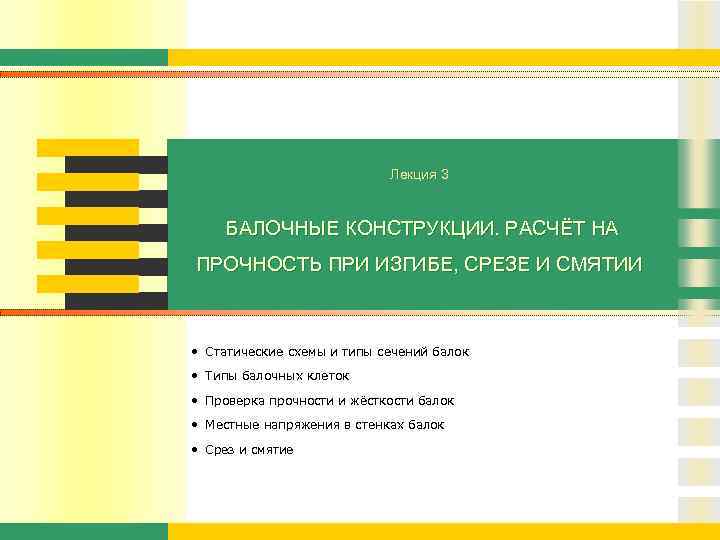 Лекция 3

БАЛОЧНЫЕ КОНСТРУКЦИИ. РАСЧЁТ НА ПРОЧНОСТЬ ПРИ ИЗГИБЕ, СРЕЗЕ И СМЯТИИ

• Статические схемы и типы сечений балок
• Типы балочных клеток
• Проверка прочности и жёсткости балок
• Местные напряжения в стенках балок
• Срез и смятие